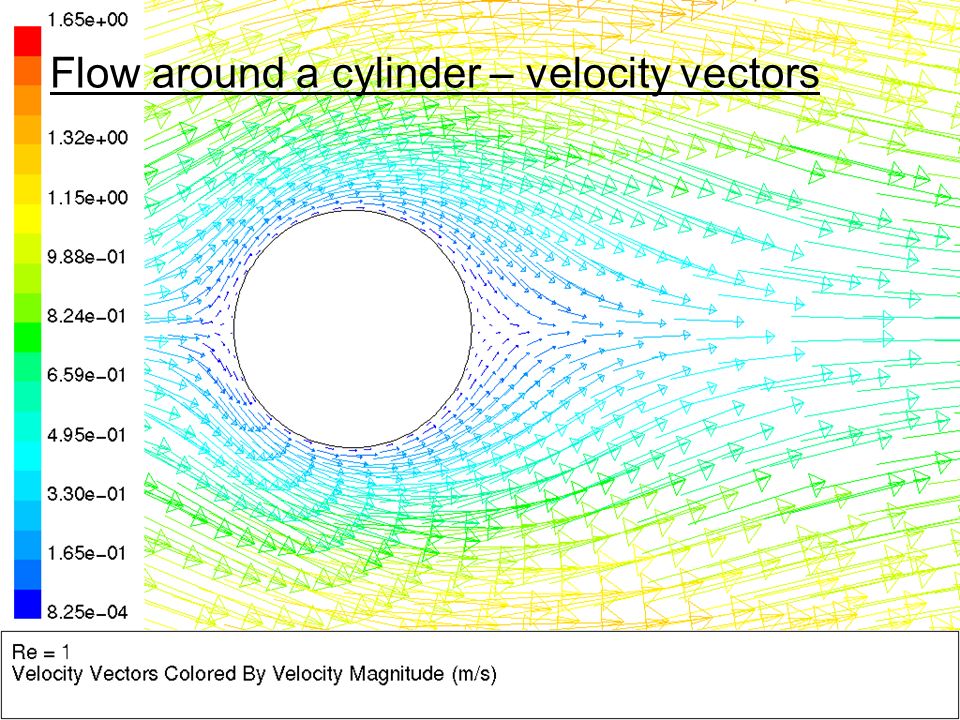 Flow around a cylinder – velocity vectors

1.65e+00
1.32e+00
1.15e+00
9.88e-01
8.24e-01
6.59e-01
4.95e-01
3.30e-01
1.65e-01
8.25e-04

Re = 1
Velocity Vectors Colored By Velocity Magnitude (m/s)